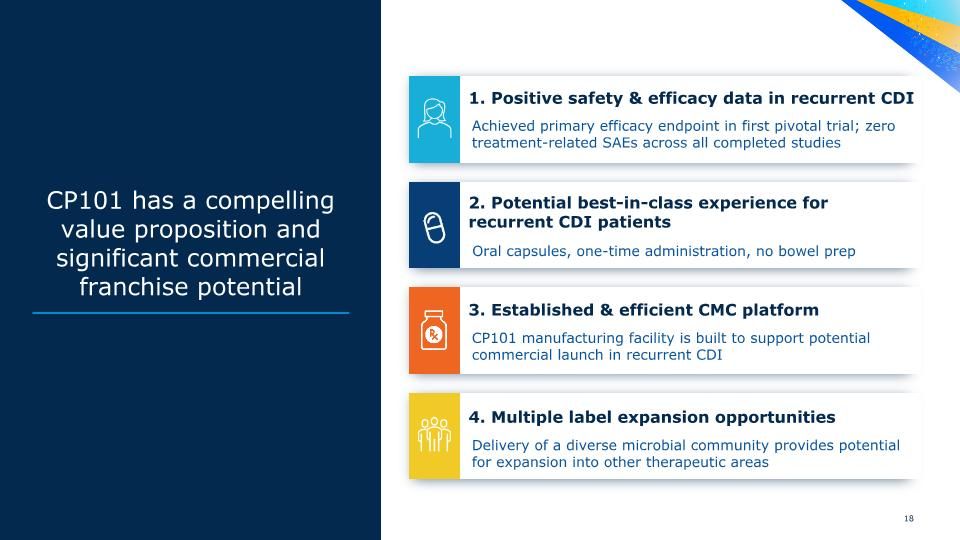 CP101 has a compelling value proposition and significant commercial franchise potential

1. Positive safety & efficacy data in recurrent CDI

Achieved primary efficacy endpoint in first pivotal trial; zero treatment-related SAEs across all completed studies

2. Potential best-in-class experience for recurrent CDI patients

Oral capsules, one-time administration, no bowel prep

3. Established & efficient CMC platform

CP101 manufacturing facility is built to support potential commercial launch in recurrent CDI

4. Multiple label expansion opportunities

Delivery of a diverse microbial community provides potential for expansion into other therapeutic areas

18